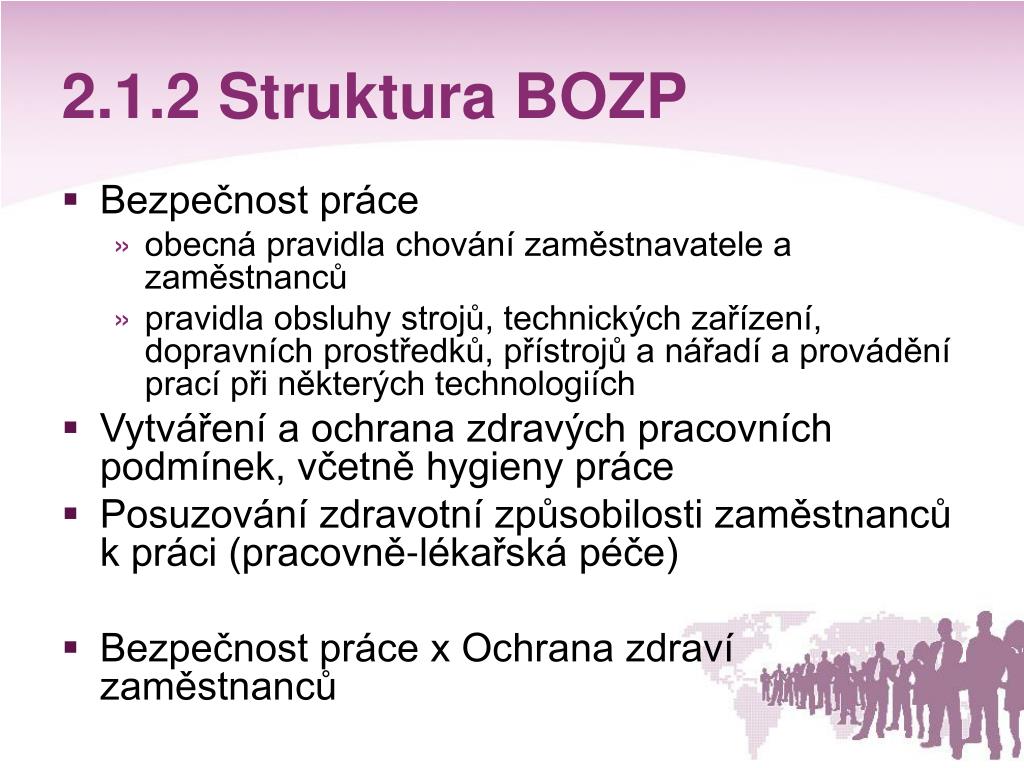 2.1.2 Struktura BOZP

▪ Bezpečnost práce
 » obecná pravidla chování zaměstnavatele a zaměstnanců
 » pravidla obsluhy strojů, technických zařízení, dopravních prostředků, přístrojů a nářadí a provádění prací při některých technologiích
▪ Vytváření a ochrana zdravých pracovních podmínek, včetně hygieny práce
▪ Posuzování zdravotní způsobilosti zaměstnanců k práci (pracovně-lékařská péče)

▪ Bezpečnost práce x Ochrana zdraví zaměstnanců